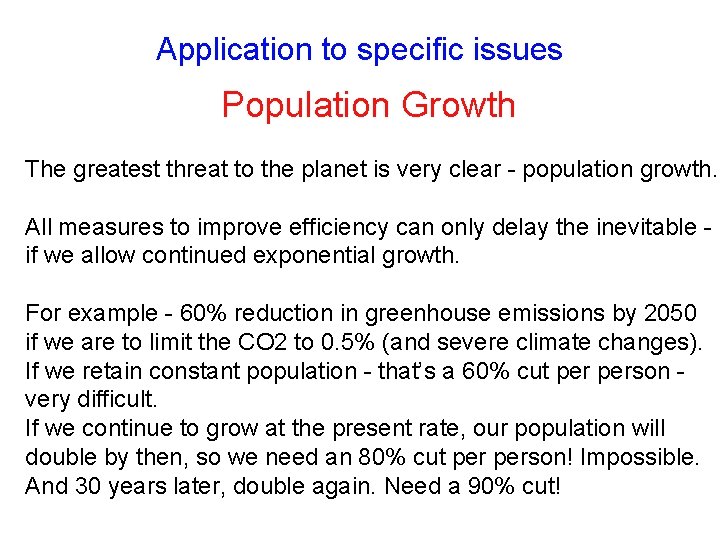 Application to specific issues

Population Growth

The greatest threat to the planet is very clear - population growth.

All measures to improve efficiency can only delay the inevitable - if we allow continued exponential growth.

For example - 60% reduction in greenhouse emissions by 2050 if we are to limit the CO2 to 0.5% (and severe climate changes).
If we retain constant population - that's a 60% cut per person - very difficult.
If we continue to grow at the present rate, our population will double by then, so we need an 80% cut per person! Impossible.
And 30 years later, double again. Need a 90% cut!